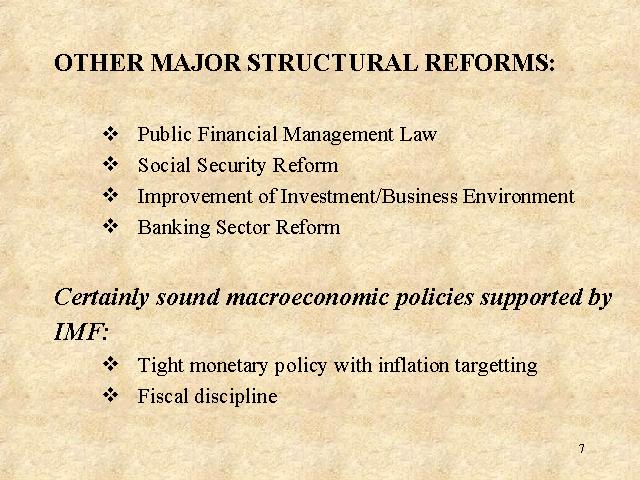 OTHER MAJOR STRUCTURAL REFORMS:

❖ Public Financial Management Law
❖ Social Security Reform
❖ Improvement of Investment/Business Environment
❖ Banking Sector Reform

Certainly sound macroeconomic policies supported by IMF:

❖ Tight monetary policy with inflation targetting
❖ Fiscal discipline

7